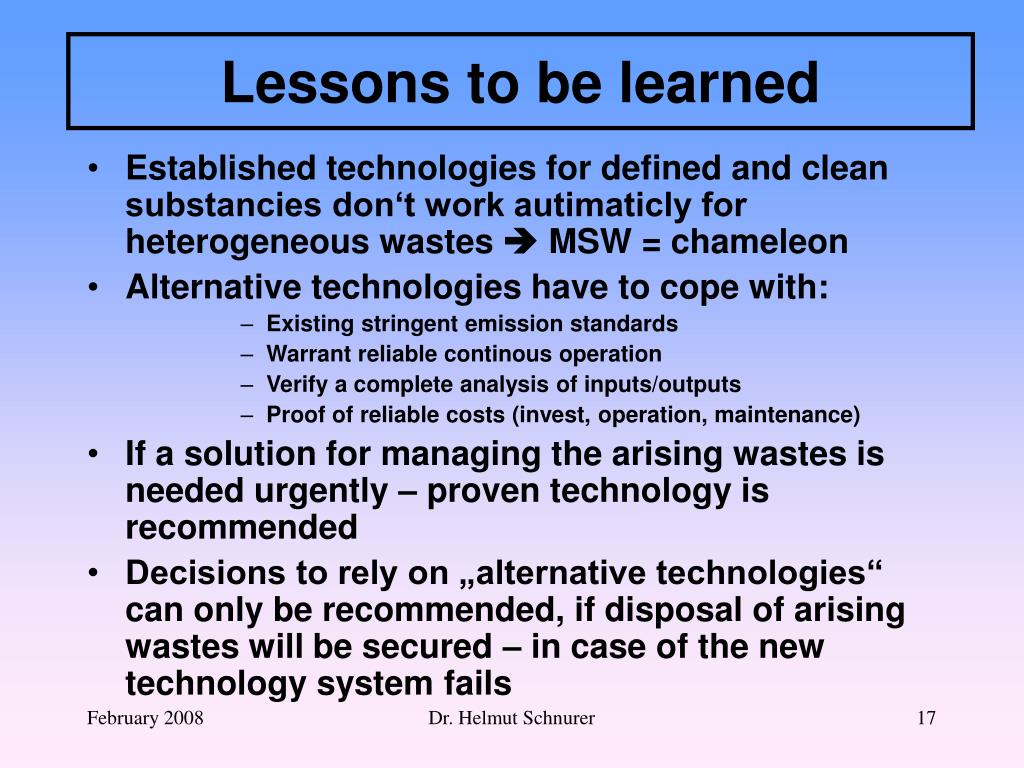 Lessons to be learned

• Established technologies for defined and clean substancies don‘t work autimaticly for heterogeneous wastes ➔ MSW = chameleon
• Alternative technologies have to cope with:
– Existing stringent emission standards
– Warrant reliable continous operation
– Verify a complete analysis of inputs/outputs
– Proof of reliable costs (invest, operation, maintenance)
• If a solution for managing the arising wastes is needed urgently – proven technology is recommended
• Decisions to rely on „alternative technologies“ can only be recommended, if disposal of arising wastes will be secured – in case of the new technology system fails

February 2008
Dr. Helmut Schnurer
17